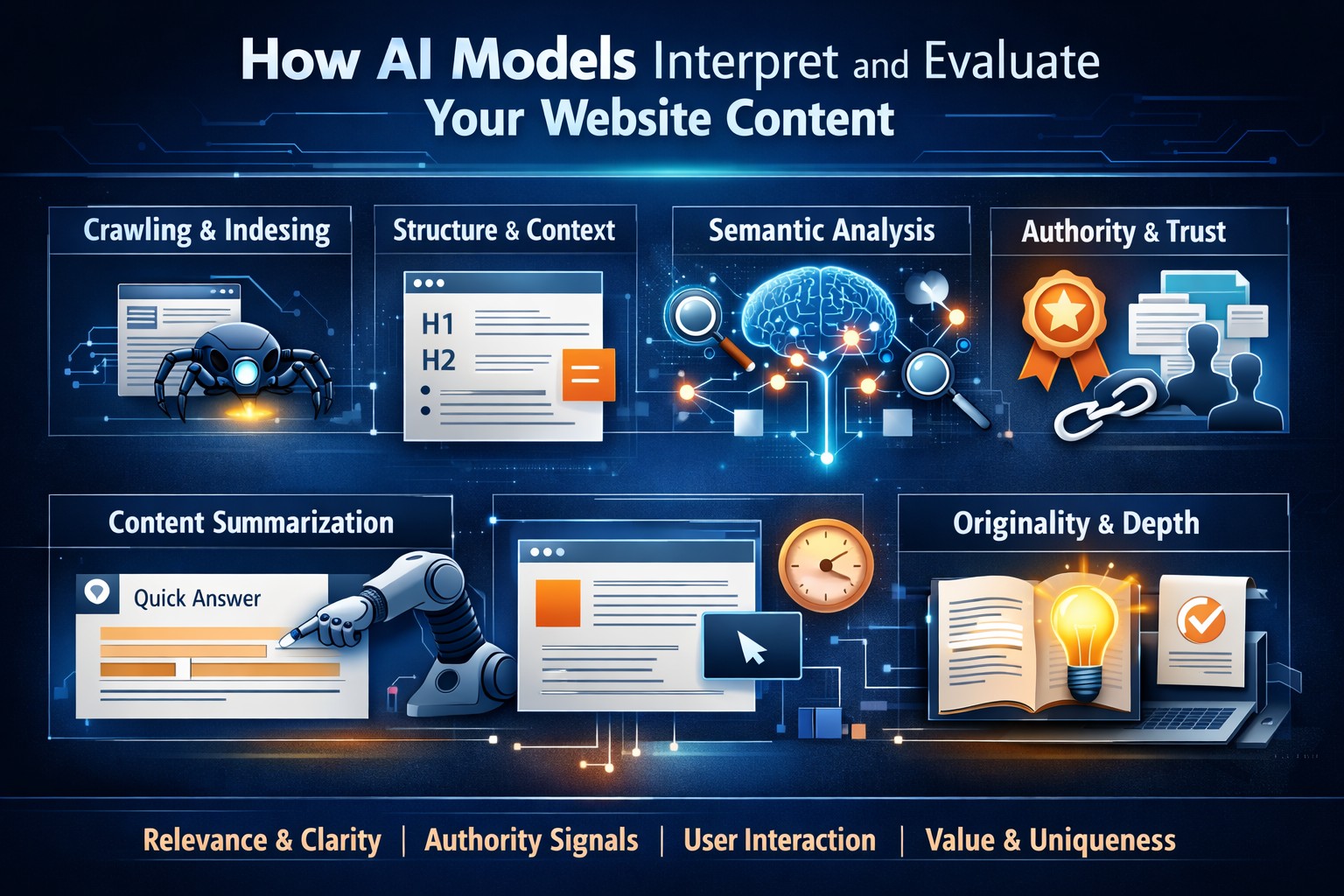 How AI Models Interpret and Evaluate Your Website Content

Crawling & Indesing

Structure & Context

H1
H2

Semantic Analysis

Authority & Trust

Content Summarization

Quick Answer

Originality & Depth

Relevance & Clarity | Authority Signals | User Interaction | Value & Uniqueness